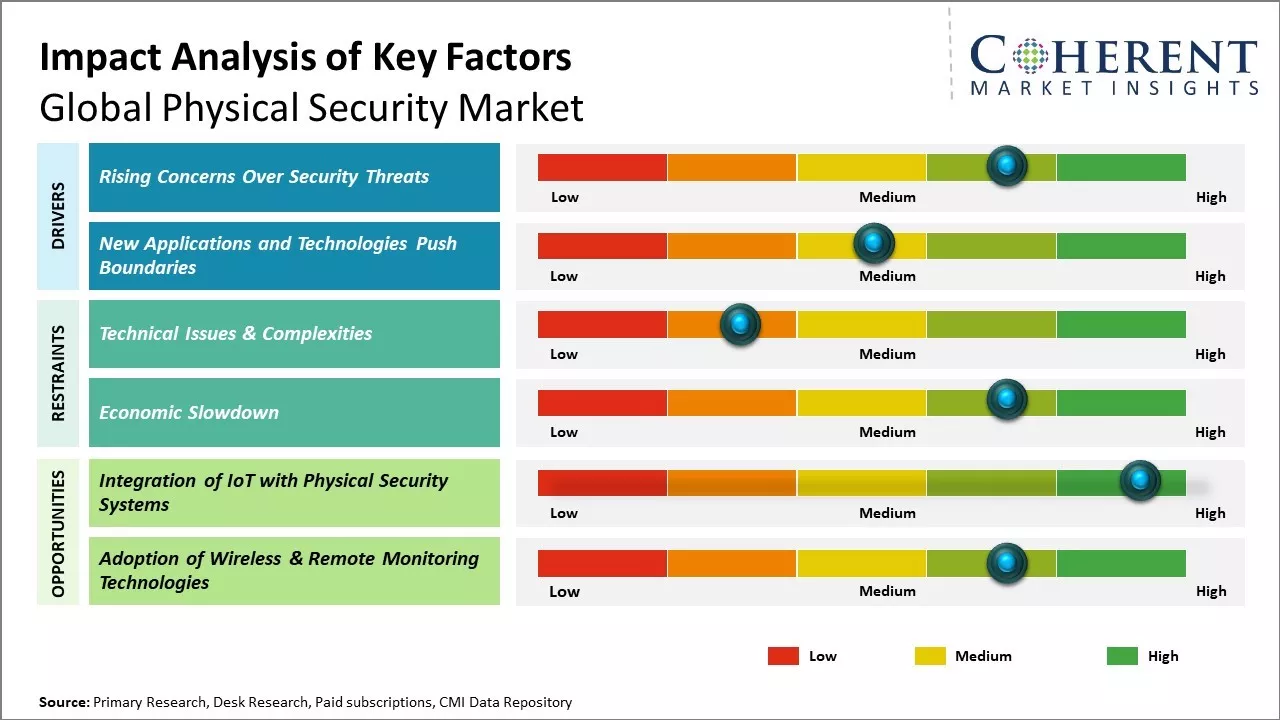 Impact Analysis of Key Factors
Global Physical Security Market

COHERENT
MARKET INSIGHTS

DRIVERS

Rising Concerns Over Security Threats

Low Medium High

New Applications and Technologies Push Boundaries

Low Medium High

RESTRAINTS

Technical Issues & Complexities

Low Medium High

Economic Slowdown

Low Medium High

OPPORTUNITIES

Integration of IoT with Physical Security Systems

Low Medium High

Adoption of Wireless & Remote Monitoring Technologies

Low Medium High

Low Medium High

Source: Primary Research, Desk Research, Paid subscriptions, CMI Data Repository